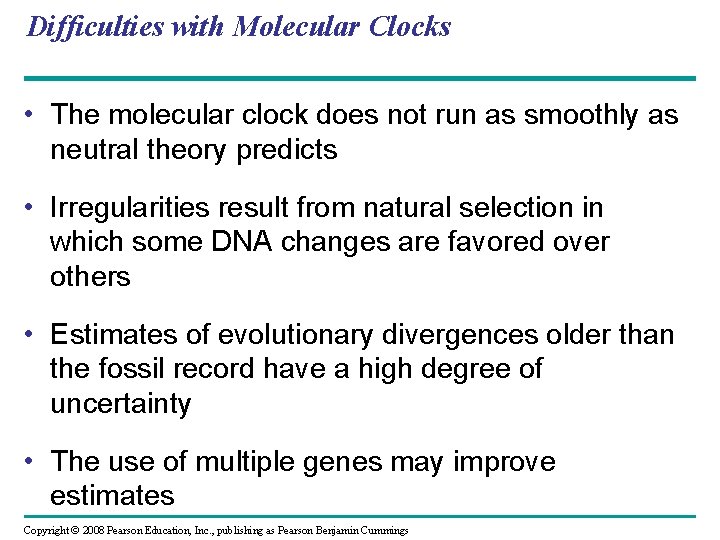 Difficulties with Molecular Clocks

• The molecular clock does not run as smoothly as neutral theory predicts

• Irregularities result from natural selection in which some DNA changes are favored over others

• Estimates of evolutionary divergences older than the fossil record have a high degree of uncertainty

• The use of multiple genes may improve estimates

Copyright © 2008 Pearson Education, Inc., publishing as Pearson Benjamin Cummings